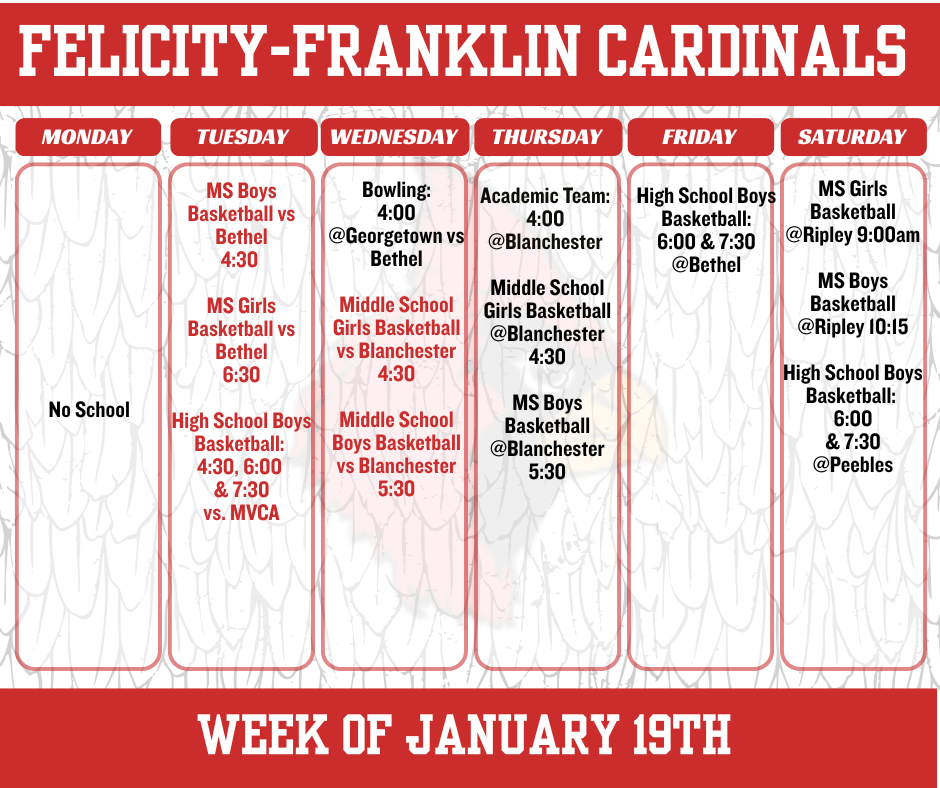 FELICITY-FRANKLIN CARDINALS

MONDAY

No School

TUESDAY

MS Boys Basketball vs Bethel 4:30

MS Girls Basketball vs Bethel 6:30

High School Boys Basketball: 4:30, 6:00 & 7:30 vs. MVCA

WEDNESDAY

Bowling: 4:00 @Georgetown vs Bethel

Middle School Girls Basketball vs Blanchester 4:30

Middle School Boys Basketball vs Blanchester 5:30

THURSDAY

Academic Team: 4:00 @Blanchester

Middle School Girls Basketball @Blanchester 4:30

MS Boys Basketball @Blanchester 5:30

FRIDAY

High School Boys Basketball: 6:00 & 7:30 @Bethel

SATURDAY

MS Girls Basketball @Ripley 9:00am

MS Boys Basketball @Ripley 10:15

High School Boys Basketball: 6:00 & 7:30 @Peebles

WEEK OF JANUARY 19TH